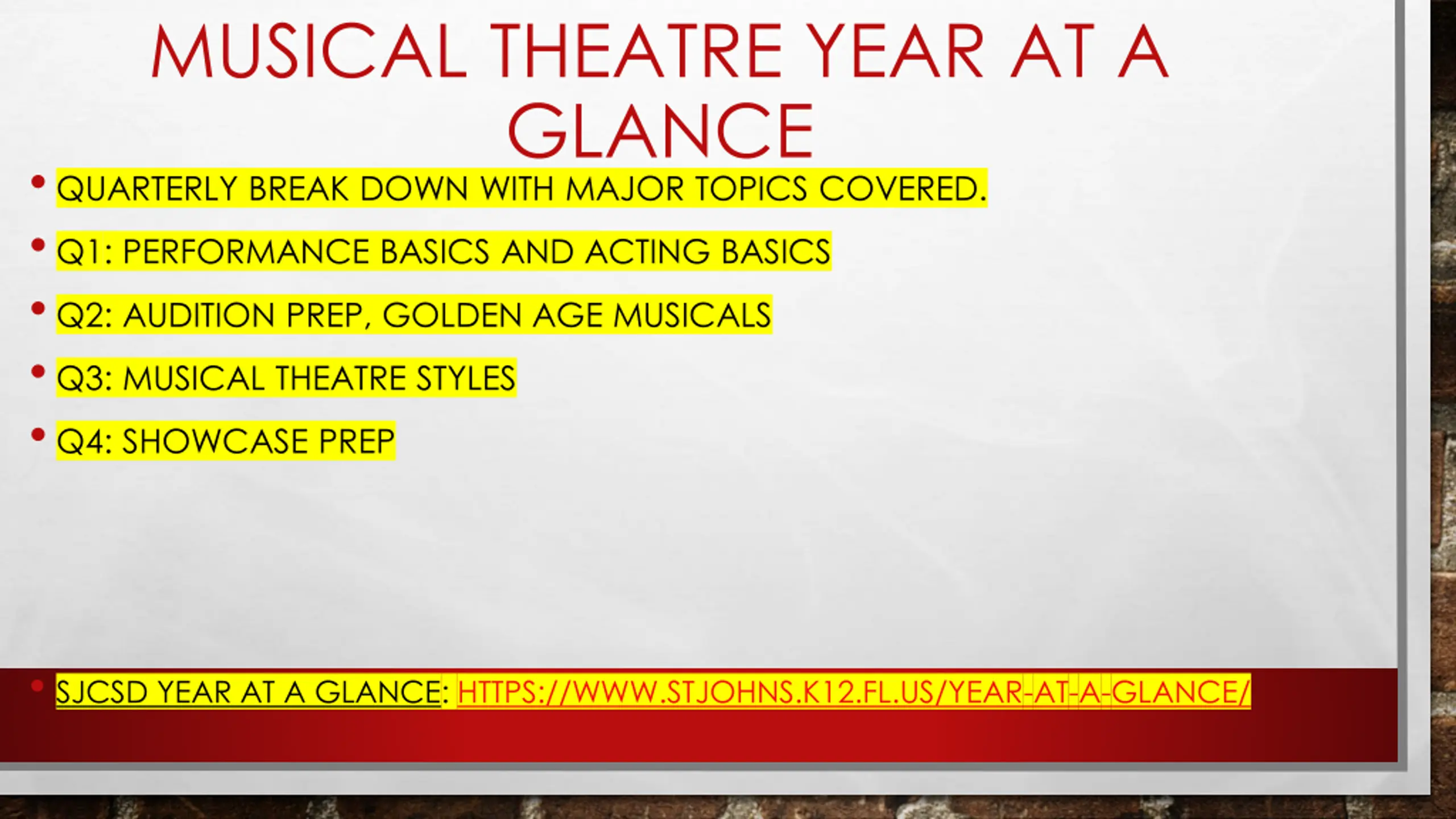 MUSICAL THEATRE YEAR AT A GLANCE

• QUARTERLY BREAK DOWN WITH MAJOR TOPICS COVERED.

• Q1: PERFORMANCE BASICS AND ACTING BASICS

• Q2: AUDITION PREP, GOLDEN AGE MUSICALS

• Q3: MUSICAL THEATRE STYLES

• Q4: SHOWCASE PREP

• SJCSD YEAR AT A GLANCE: HTTPS://WWW.STJOHNS.K12.FL.US/YEAR-AT-A-GLANCE/